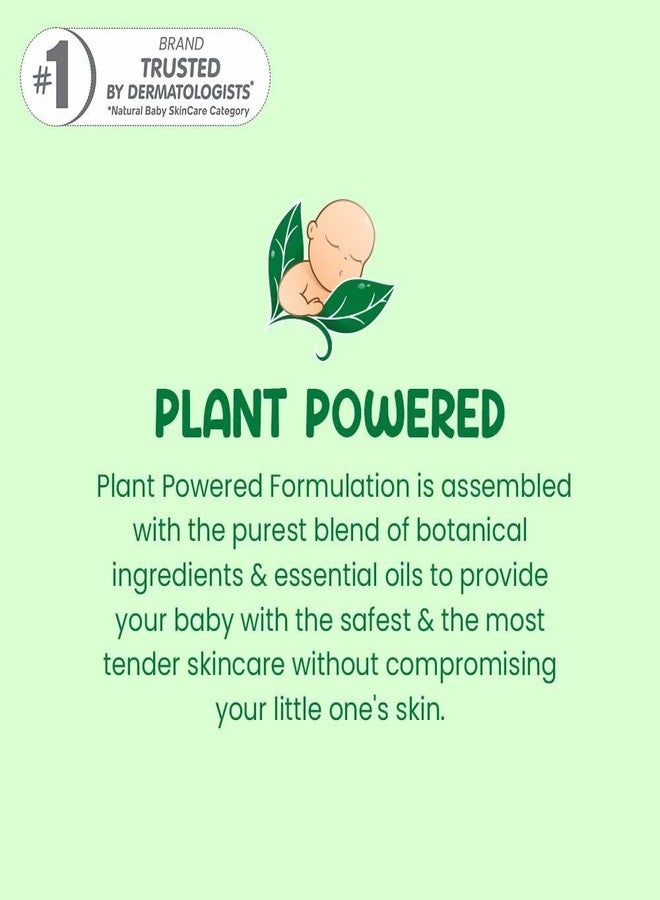 #1 BRAND TRUSTED BY DERMATOLOGISTS*
*Natural Baby SkinCare Category

PLANT POWERED

Plant Powered Formulation is assembled with the purest blend of botanical ingredients & essential oils to provide your baby with the safest & the most tender skincare without compromising your little one's skin.